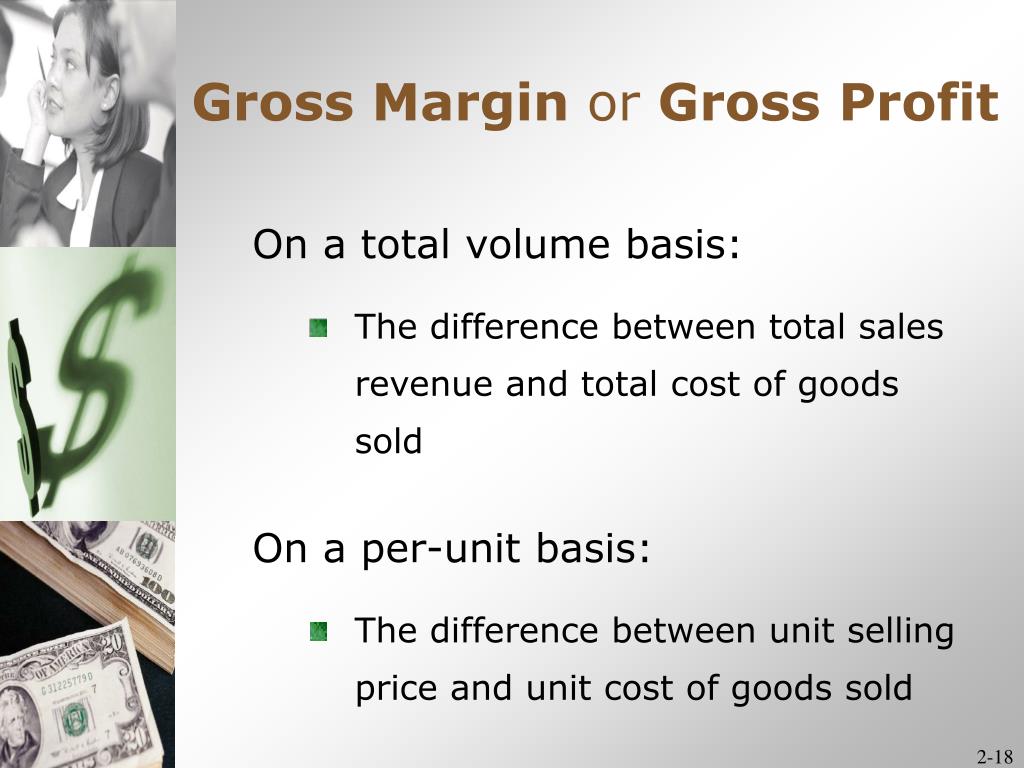 Gross Margin or Gross Profit

On a total volume basis:

The difference between total sales revenue and total cost of goods sold

On a per-unit basis:

The difference between unit selling price and unit cost of goods sold

2-18